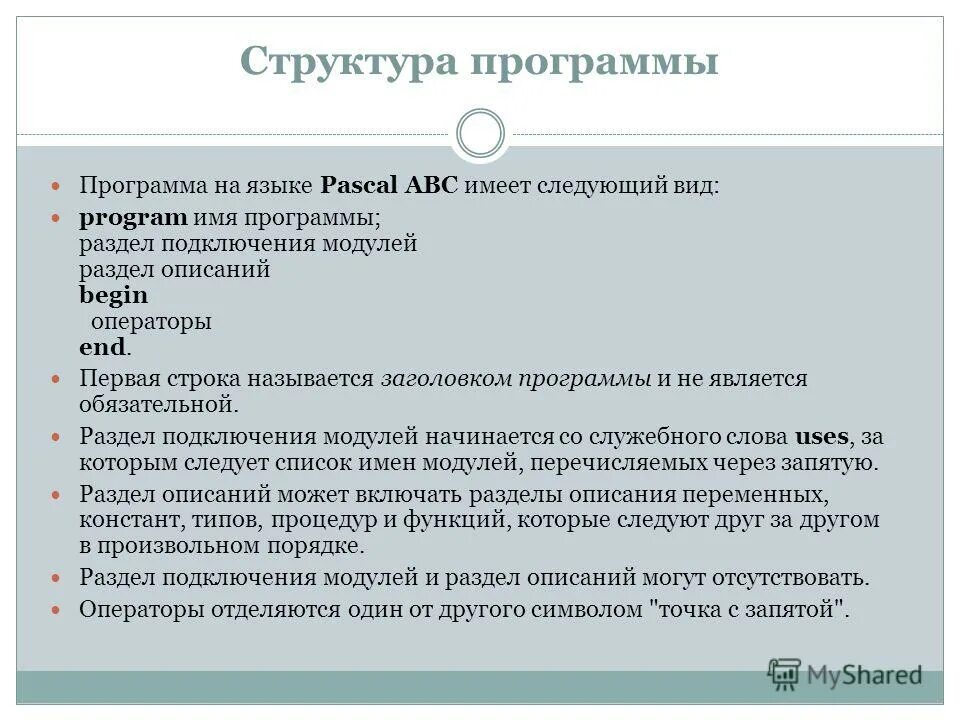 Структура программы

Программа на языке Pascal ABC имеет следующий вид:

program имя программы;
раздел подключения модулей
раздел описаний
begin
операторы
end.

Первая строка называется заголовком программы и не является обязательной.

Раздел подключения модулей начинается со служебного слова uses, за которым следует список имен модулей, перечисляемых через запятую.

Раздел описаний может включать разделы описания переменных, констант, типов, процедур и функций, которые следуют друг за другом в произвольном порядке.

Раздел подключения модулей и раздел описаний могут отсутствовать.

Операторы отделяются один от другого символом "точка с запятой".

MyShared